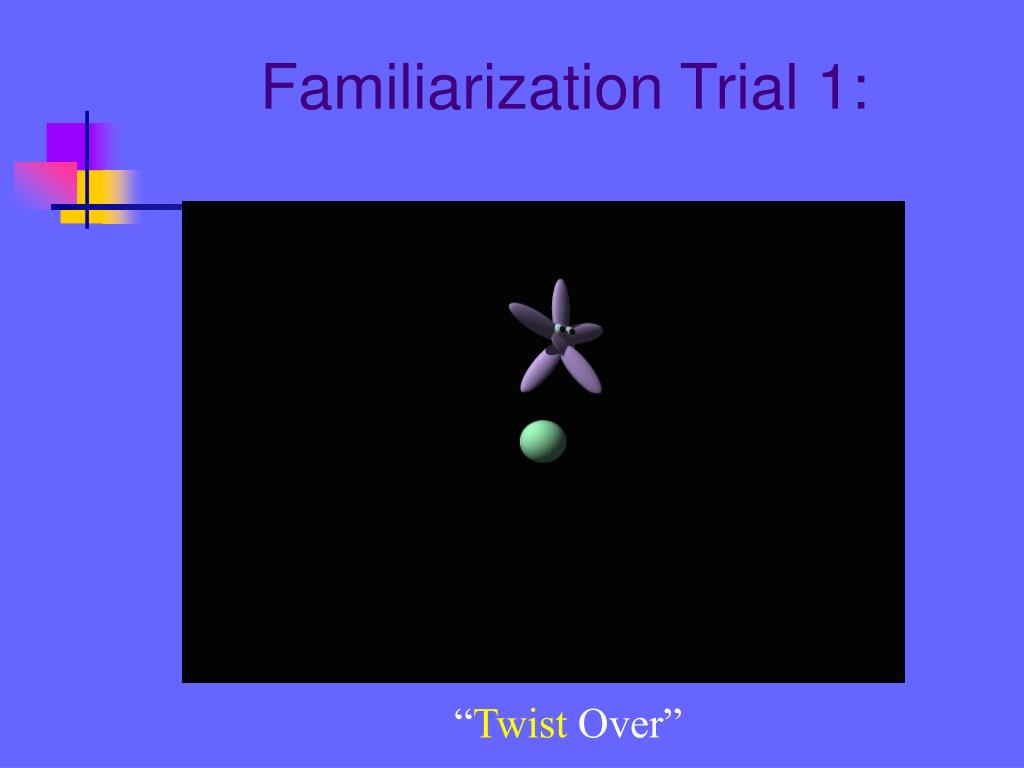 Familiarization Trial 1:

“Twist Over”